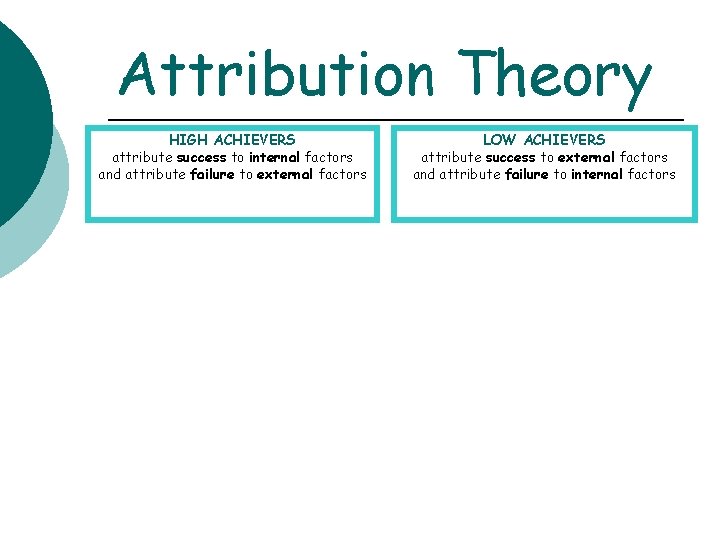 Attribution Theory

HIGH ACHIEVERS
attribute success to internal factors and attribute failure to external factors

LOW ACHIEVERS
attribute success to external factors and attribute failure to internal factors